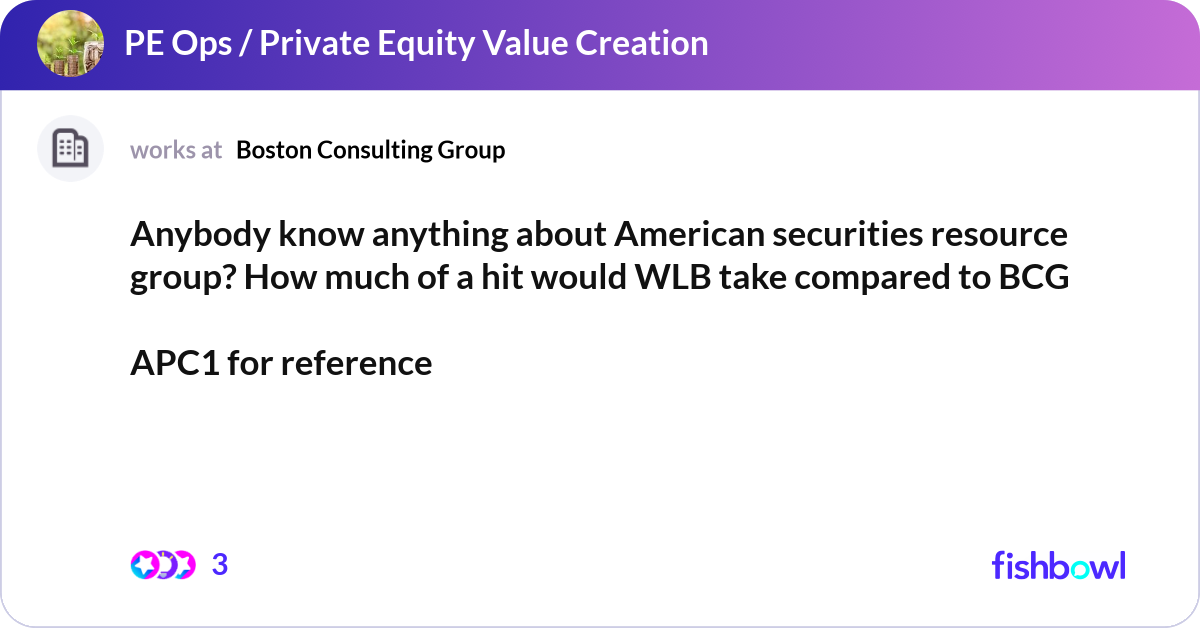 PE Ops / Private Equity Value Creation

works at Boston Consulting Group

Anybody know anything about American securities resource group? How much of a hit would WLB take compared to BCG

APC1 for reference

3

fishbowl